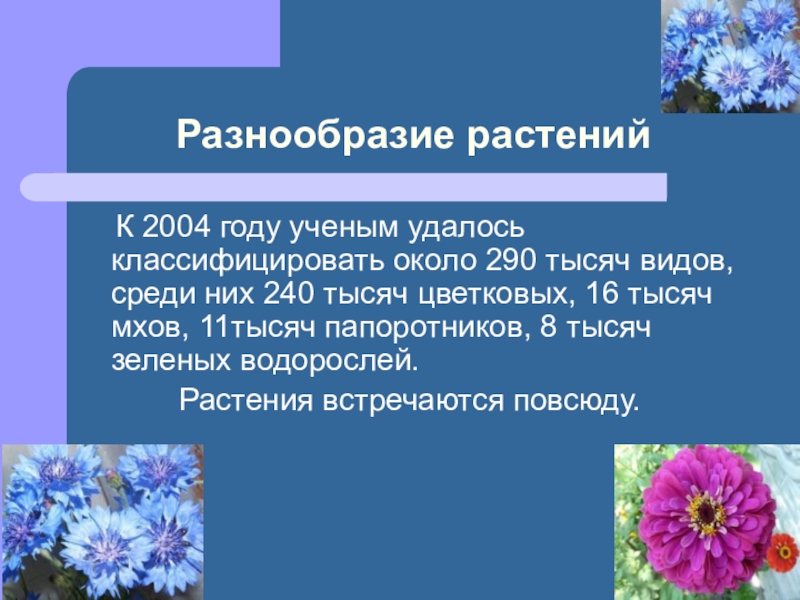 Разнообразие растений

К 2004 году ученым удалось классифицировать около 290 тысяч видов, среди них 240 тысяч цветковых, 16 тысяч мхов, 11тысяч папоротников, 8 тысяч зеленых водорослей.

Растения встречаются повсюду.